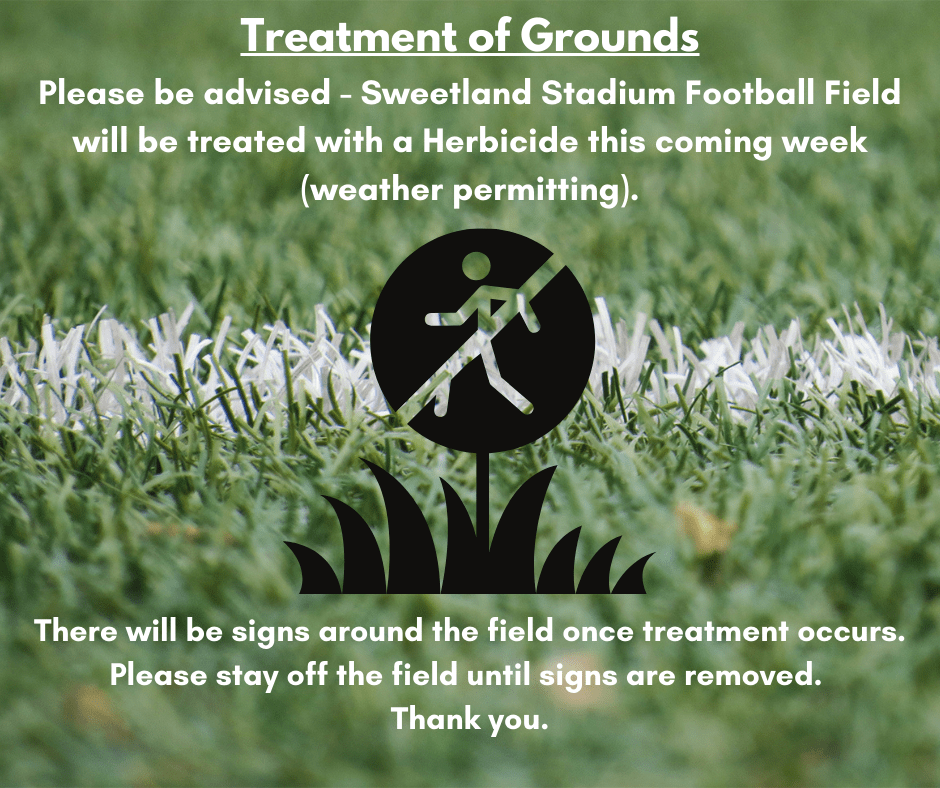 Treatment of Grounds

Please be advised - Sweetland Stadium Football Field will be treated with a Herbicide this coming week (weather permitting).

There will be signs around the field once treatment occurs. Please stay off the field until signs are removed. Thank you.